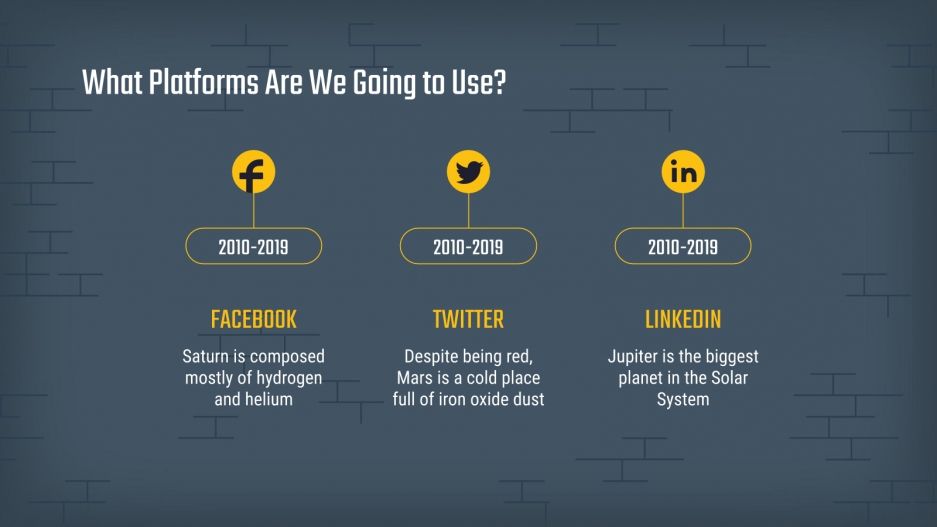 What Platforms Are We Going to Use?

f

2010-2019

FACEBOOK

Saturn is composed mostly of hydrogen and helium

2010-2019

TWITTER

Despite being red, Mars is a cold place full of iron oxide dust

in

2010-2019

LINKEDIN

Jupiter is the biggest planet in the Solar System